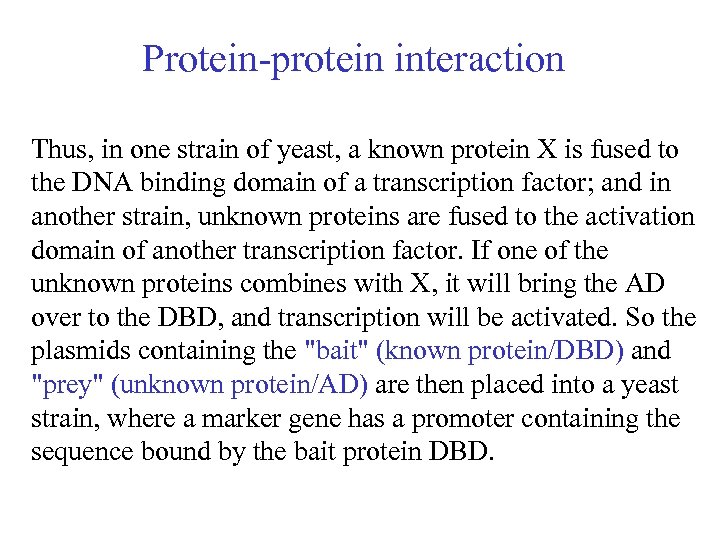 Protein-protein interaction

Thus, in one strain of yeast, a known protein X is fused to the DNA binding domain of a transcription factor; and in another strain, unknown proteins are fused to the activation domain of another transcription factor. If one of the unknown proteins combines with X, it will bring the AD over to the DBD, and transcription will be activated. So the plasmids containing the "bait" (known protein/DBD) and "prey" (unknown protein/AD) are then placed into a yeast strain, where a marker gene has a promoter containing the sequence bound by the bait protein DBD.